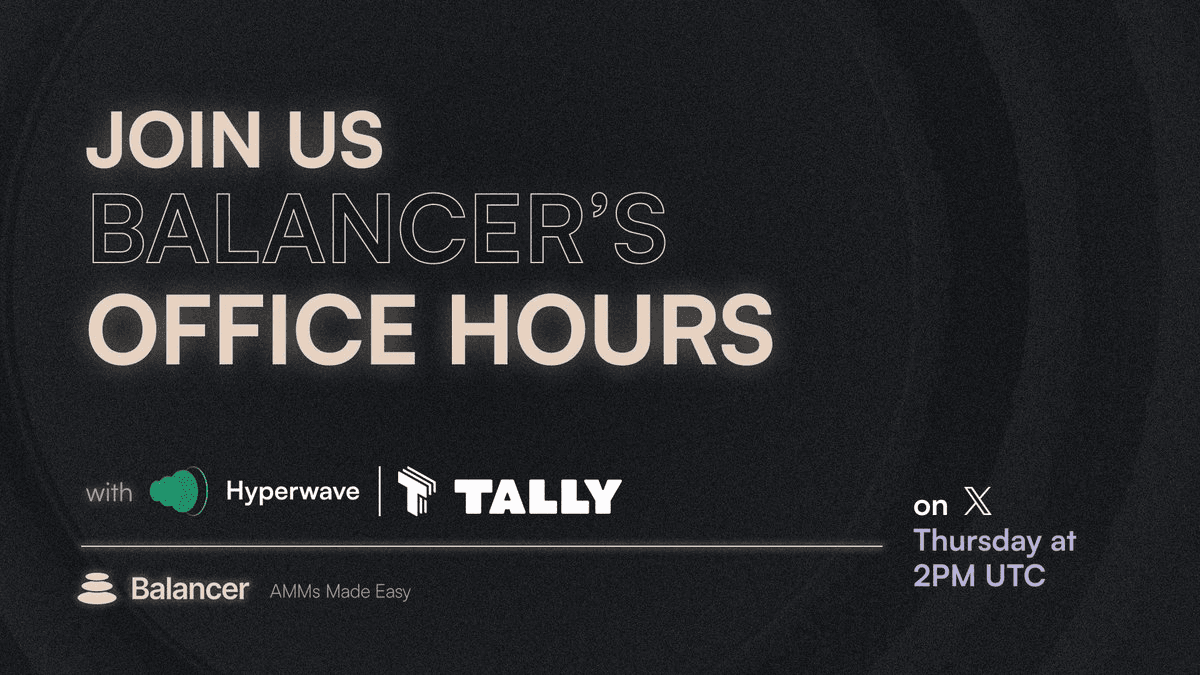 JOIN US
BALANCER'S
OFFICE HOURS

with Hyperwave | TALLY

on 𝕏
Thursday at
2PM UTC

Balancer AMMs Made Easy